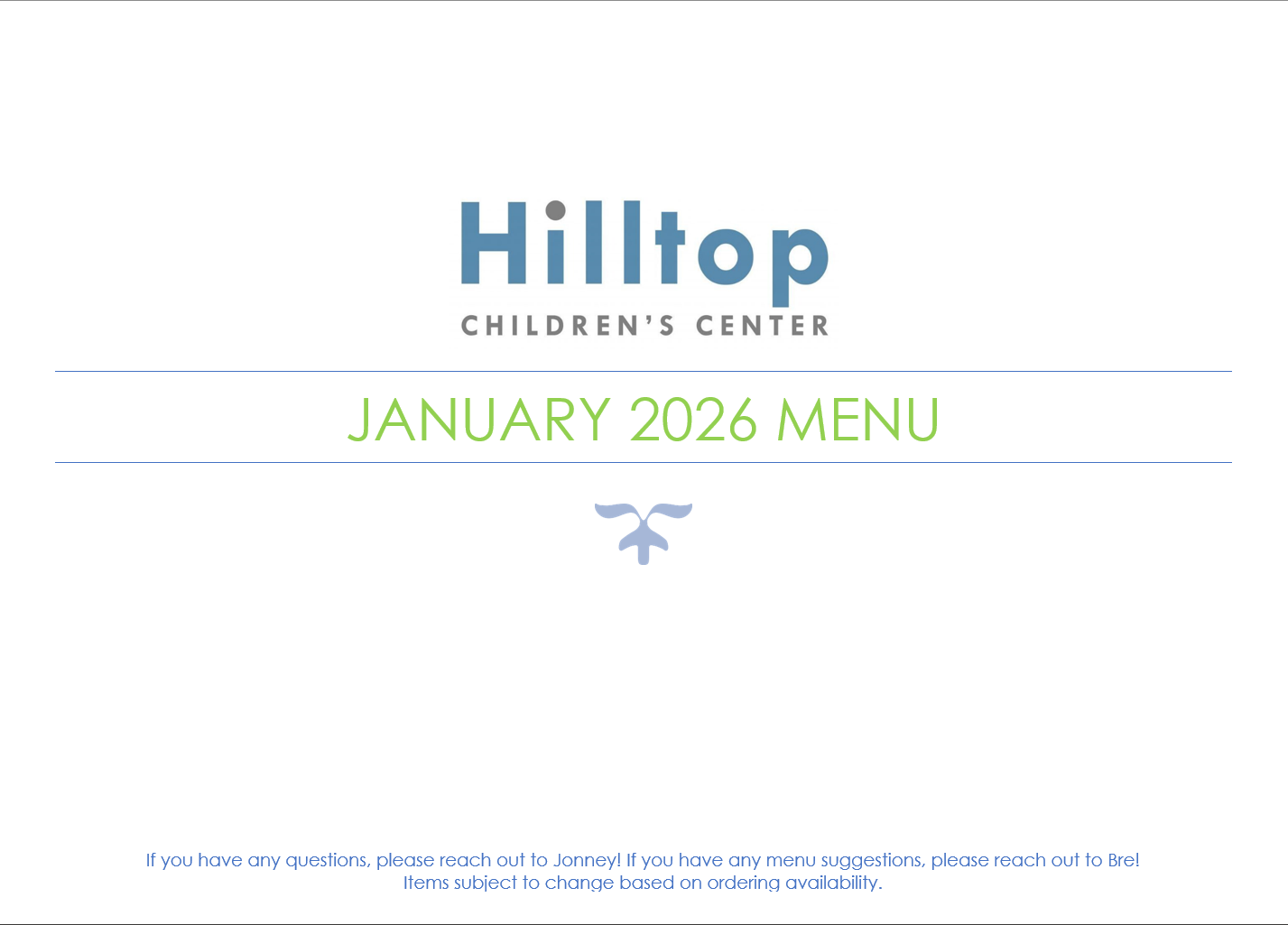 Hilltop
CHILDREN'S CENTER

JANUARY 2026 MENU

If you have any questions, please reach out to Jonney! If you have any menu suggestions, please reach out to Bre!
Items subject to change based on ordering availability.